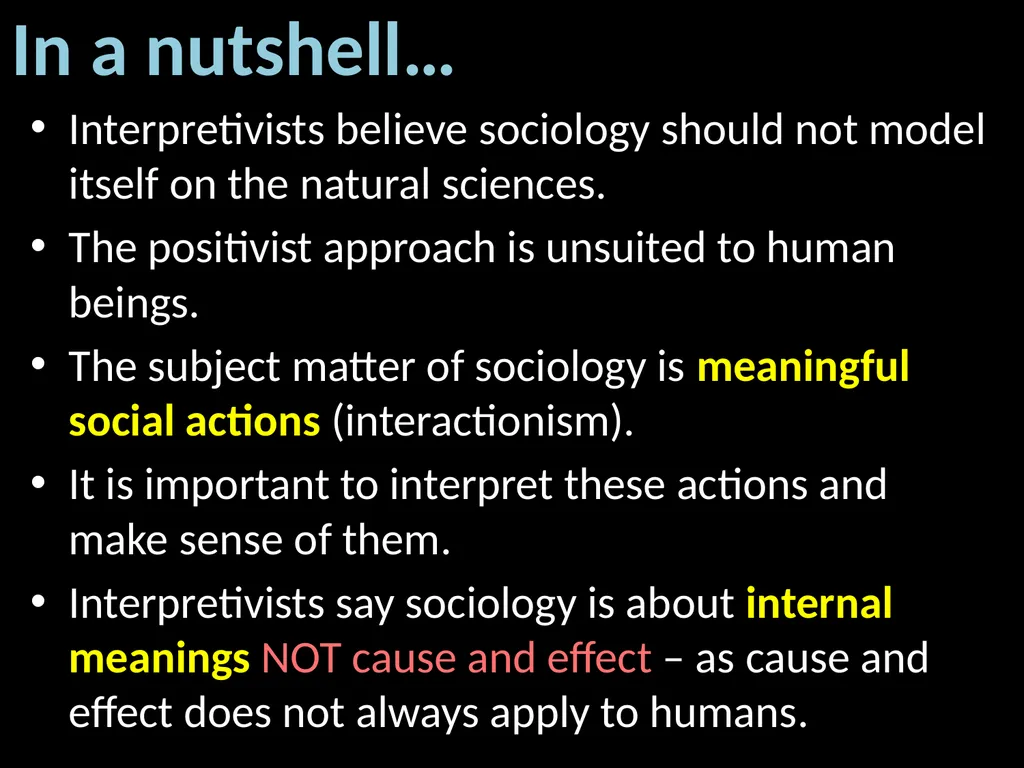 In a nutshell…

• Interpretivists believe sociology should not model itself on the natural sciences.

• The positivist approach is unsuited to human beings.

• The subject matter of sociology is meaningful social actions (interactionism).

• It is important to interpret these actions and make sense of them.

• Interpretivists say sociology is about internal meanings NOT cause and effect – as cause and effect does not always apply to humans.